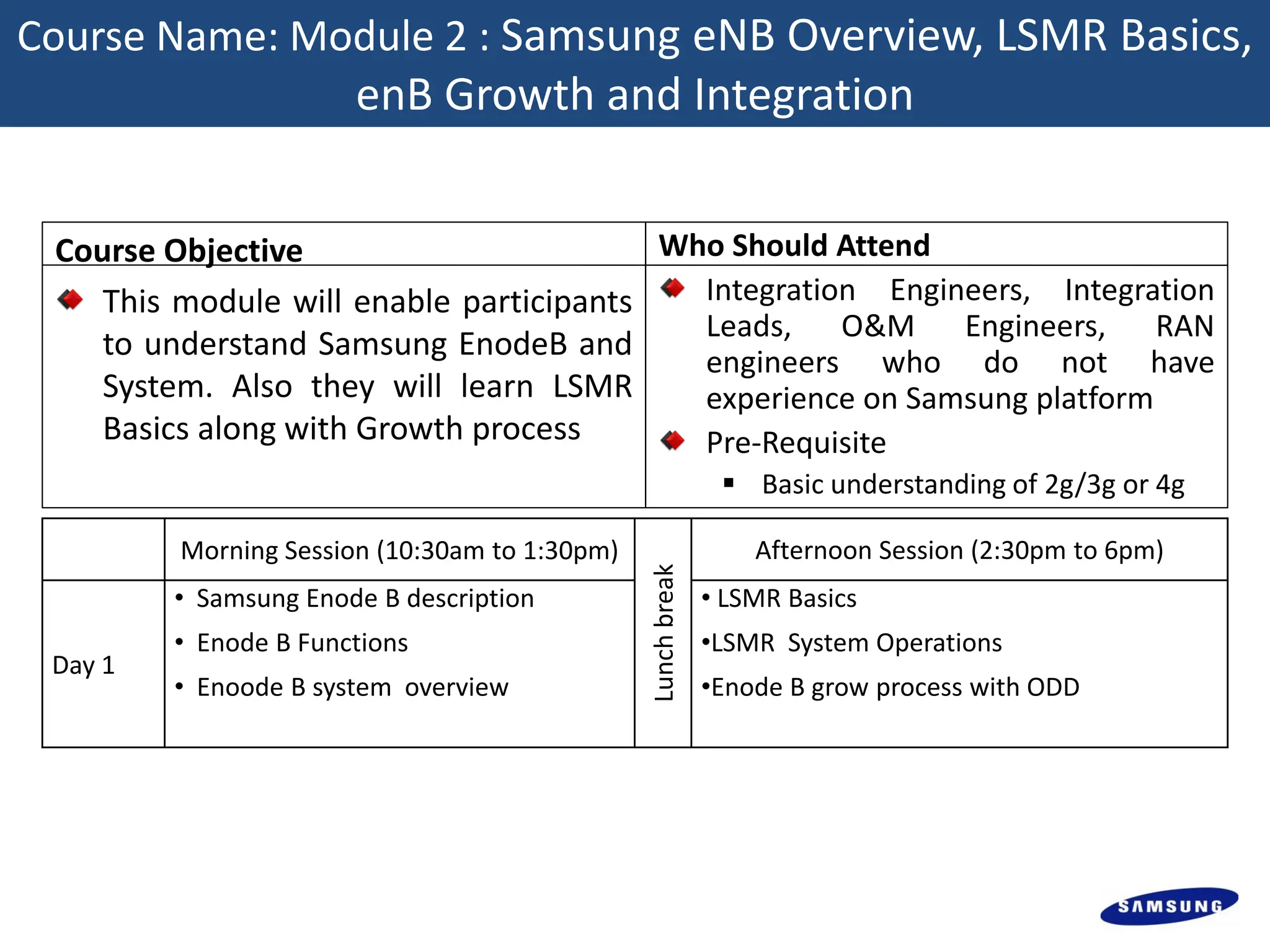 Course Name: Module 2 : Samsung eNB Overview, LSMR Basics, enB Growth and Integration

| Course Objective | Who Should Attend |
|---|---|
| This module will enable participants to understand Samsung EnodeB and System. Also they will learn LSMR Basics along with Growth process | Integration Engineers, Integration Leads, O&M Engineers, RAN engineers who do not have experience on Samsung platform<br>Pre-Requisite<br>▪ Basic understanding of 2g/3g or 4g |

| | Morning Session (10:30am to 1:30pm) | Lunch break | Afternoon Session (2:30pm to 6pm) |
|---|---|---|---|
| Day 1 | • Samsung Enode B description<br>• Enode B Functions<br>• Enoode B system overview | | • LSMR Basics<br>•LSMR System Operations<br>•Enode B grow process with ODD |

SAMSUNG